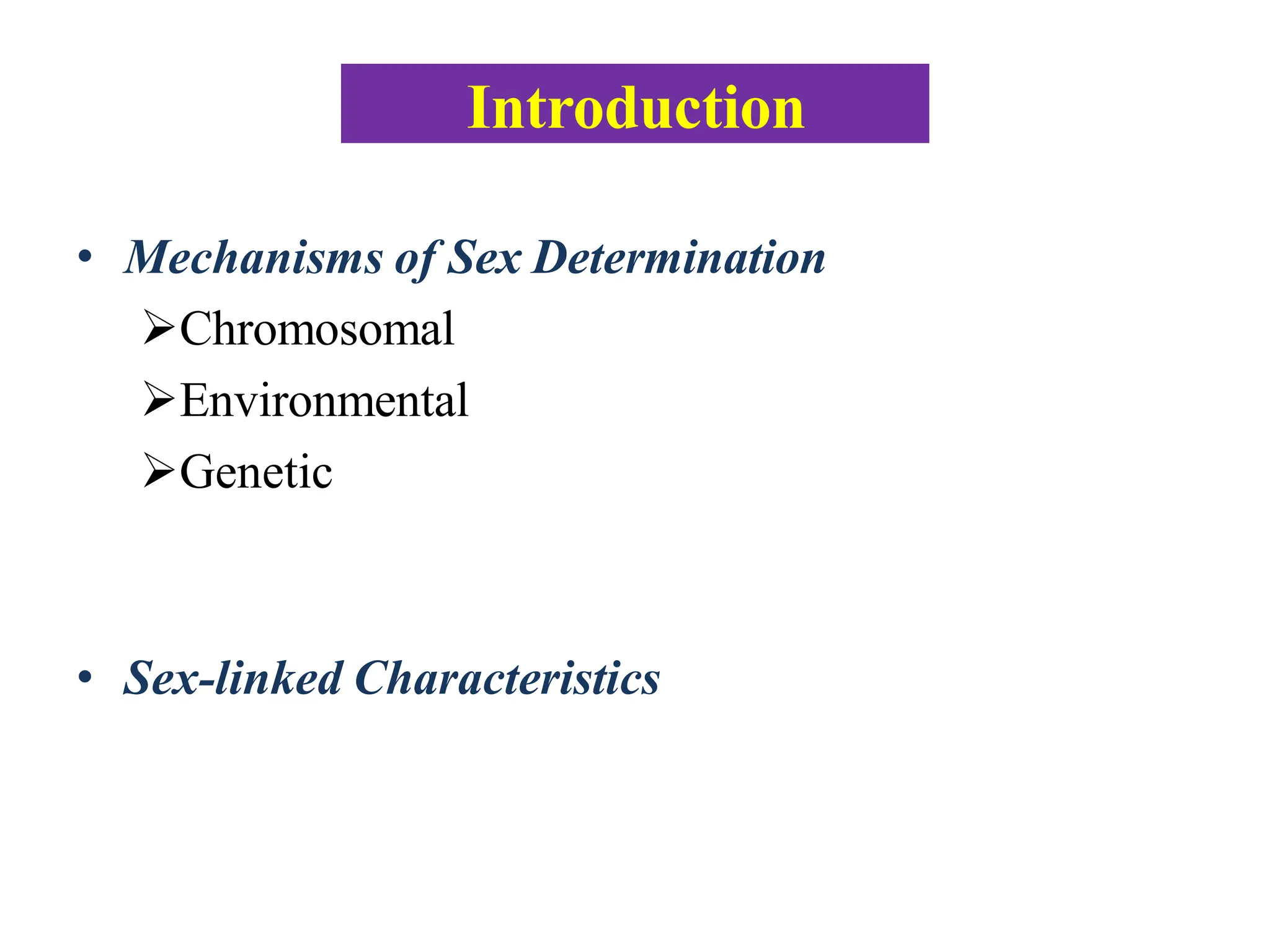 Introduction

• Mechanisms of Sex Determination
➢Chromosomal
➢Environmental
➢Genetic

• Sex-linked Characteristics